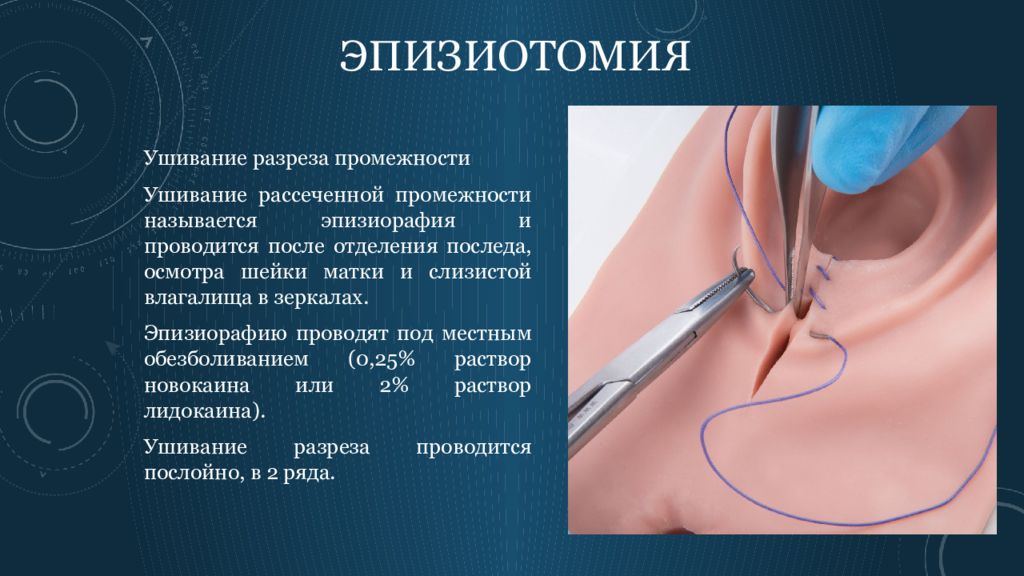 ЭПИЗИОТОМИЯ

Ушивание разреза промежности

Ушивание рассеченной промежности называется эпизиорафия и проводится после отделения последа, осмотра шейки матки и слизистой влагалища в зеркалах.

Эпизиорафию проводят под местным обезболиванием (0,25% раствор новокаина или 2% раствор лидокаина).

Ушивание разреза проводится послойно, в 2 ряда.